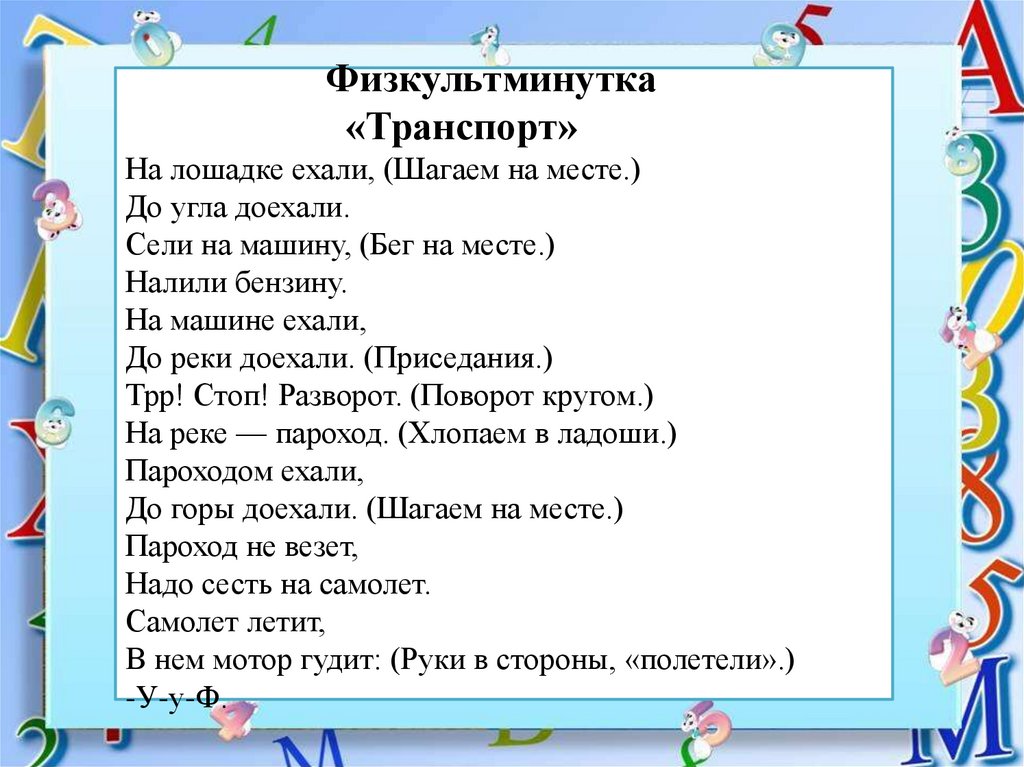 Физкультминутка
«Транспорт»

На лошадке ехали, (Шагаем на месте.)
До угла доехали.
Сели на машину, (Бег на месте.)
Налили бензину.
На машине ехали,
До реки доехали. (Приседания.)
Трр! Стоп! Разворот. (Поворот кругом.)
На реке — пароход. (Хлопаем в ладоши.)
Пароходом ехали,
До горы доехали. (Шагаем на месте.)
Пароход не везет,
Надо сесть на самолет.
Самолет летит,
В нем мотор гудит: (Руки в стороны, «полетели».)
-У-у-Ф.